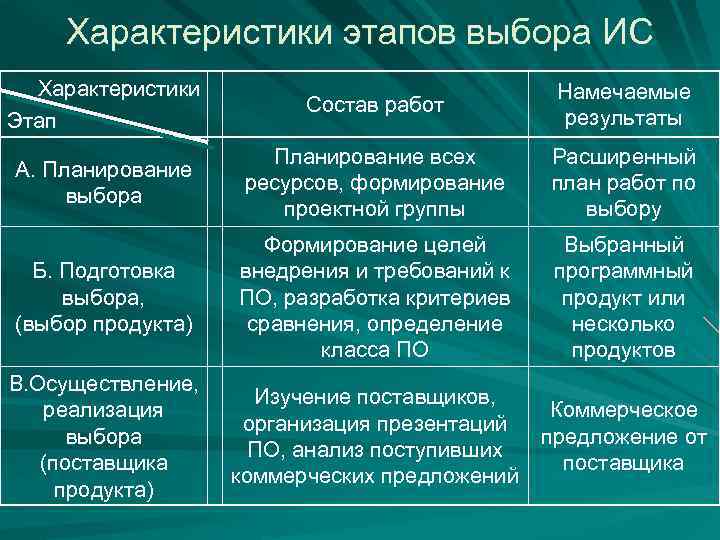 Характеристики этапов выбора ИС

| Характеристики Этап | Состав работ | Намечаемые результаты |
|---|---|---|
| А. Планирование выбора | Планирование всех ресурсов, формирование проектной группы | Расширенный план работ по выбору |
| Б. Подготовка выбора, (выбор продукта) | Формирование целей внедрения и требований к ПО, разработка критериев сравнения, определение класса ПО | Выбранный программный продукт или несколько продуктов |
| В.Осуществление, реализация выбора (поставщика продукта) | Изучение поставщиков, организация презентаций ПО, анализ поступивших коммерческих предложений | Коммерческое предложение от поставщика |